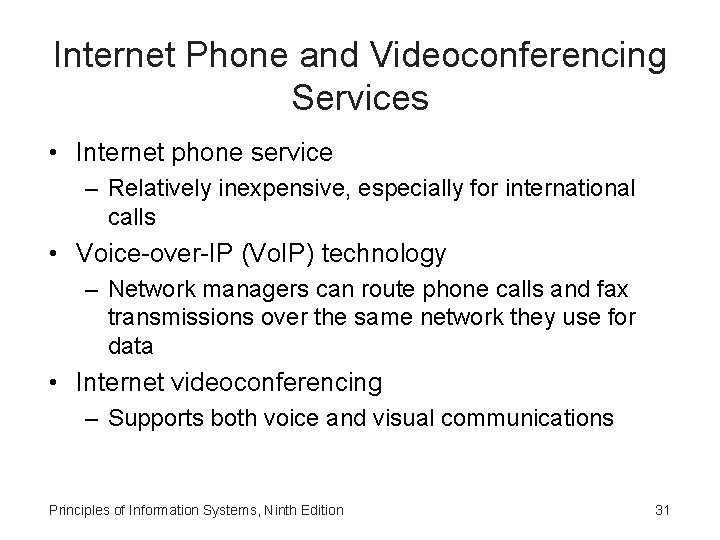 Internet Phone and Videoconferencing Services

• Internet phone service
  – Relatively inexpensive, especially for international calls
• Voice-over-IP (VoIP) technology
  – Network managers can route phone calls and fax transmissions over the same network they use for data
• Internet videoconferencing
  – Supports both voice and visual communications

Principles of Information Systems, Ninth Edition

31